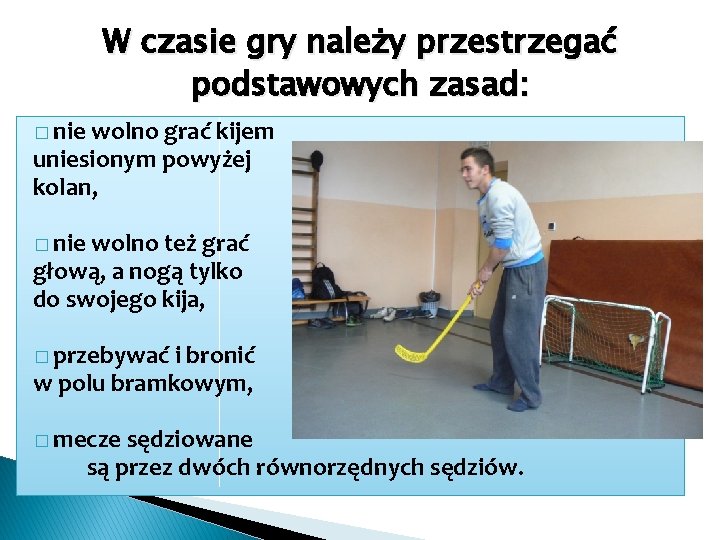 W czasie gry należy przestrzegać podstawowych zasad:

□ nie wolno grać kijem uniesionym powyżej kolan,

□ nie wolno też grać głową, a nogą tylko do swojego kija,

□ przebywać i bronić w polu bramkowym,

□ mecze sędziowane są przez dwóch równorzędnych sędziów.